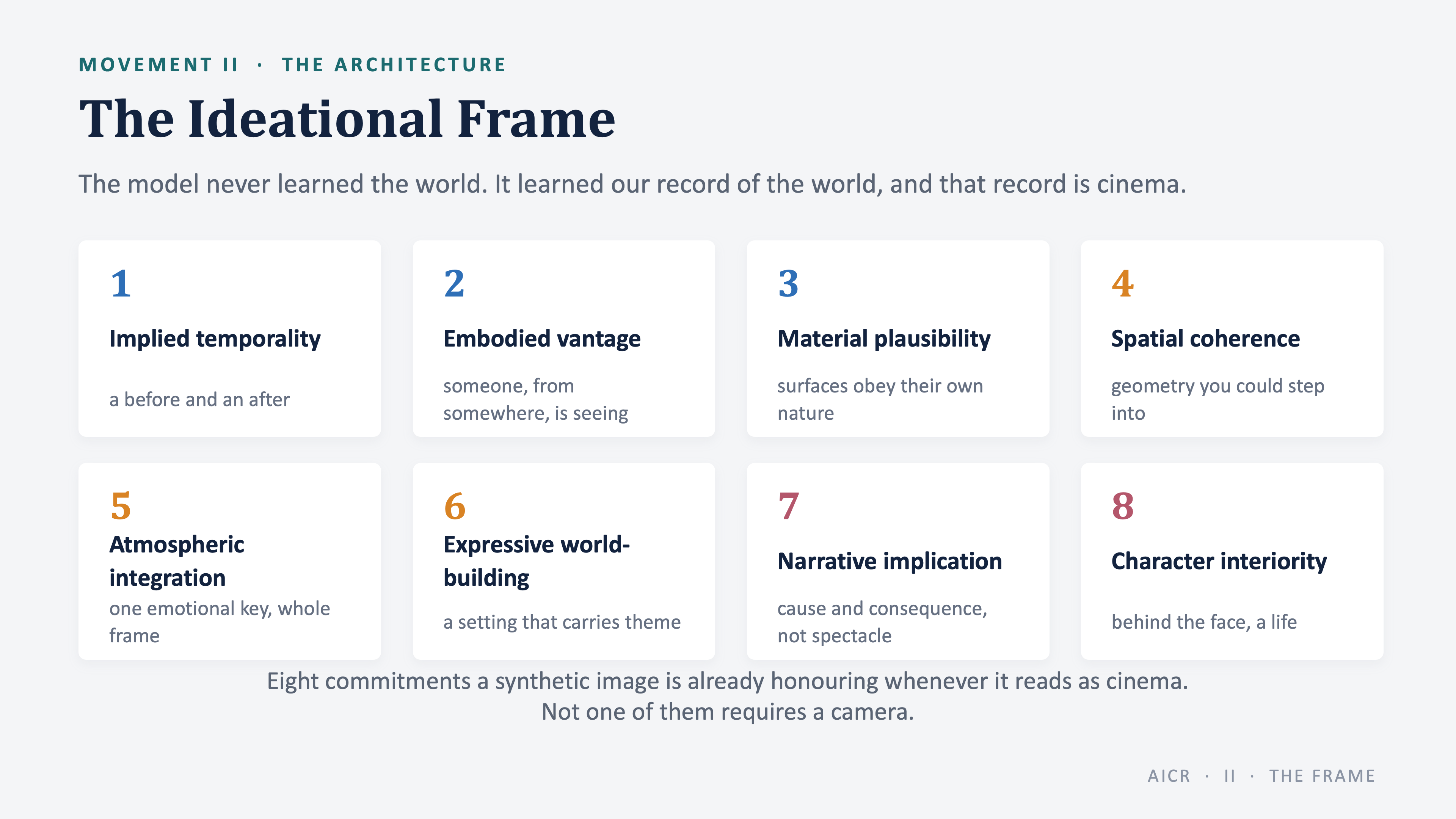 MOVEMENT II · THE ARCHITECTURE

The Ideational Frame

The model never learned the world. It learned our record of the world, and that record is cinema.

1

Implied temporality

a before and an after

2

Embodied vantage

someone, from somewhere, is seeing

3

Material plausibility

surfaces obey their own nature

4

Spatial coherence

geometry you could step into

5

Atmospheric integration

one emotional key, whole frame

6

Expressive world-building

a setting that carries theme

7

Narrative implication

cause and consequence, not spectacle

8

Character interiority

behind the face, a life

Eight commitments a synthetic image is already honouring whenever it reads as cinema.
Not one of them requires a camera.

AICR · II · THE FRAME